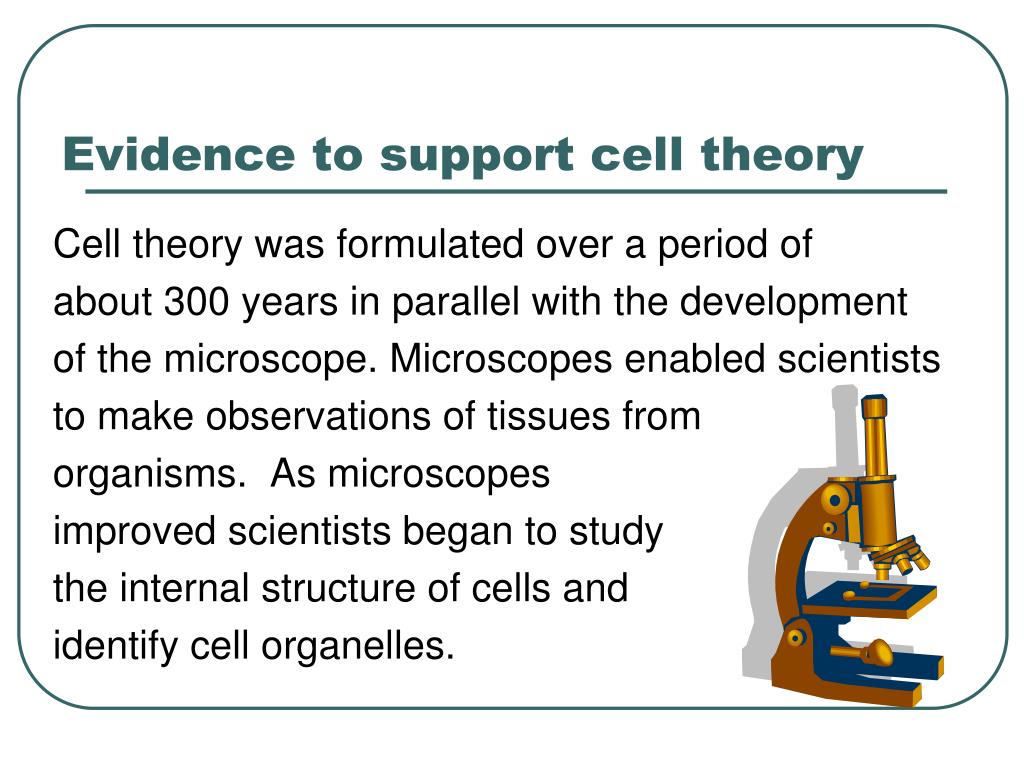 Evidence to support cell theory

Cell theory was formulated over a period of about 300 years in parallel with the development of the microscope. Microscopes enabled scientists to make observations of tissues from organisms.  As microscopes improved scientists began to study the internal structure of cells and identify cell organelles.